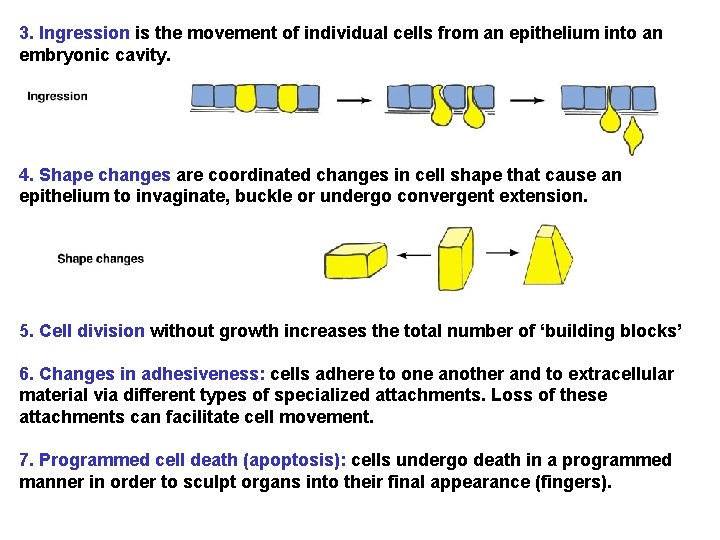 3. Ingression is the movement of individual cells from an epithelium into an embryonic cavity.

Ingression

4. Shape changes are coordinated changes in cell shape that cause an epithelium to invaginate, buckle or undergo convergent extension.

Shape changes

5. Cell division without growth increases the total number of ‘building blocks’

6. Changes in adhesiveness: cells adhere to one another and to extracellular material via different types of specialized attachments. Loss of these attachments can facilitate cell movement.

7. Programmed cell death (apoptosis): cells undergo death in a programmed manner in order to sculpt organs into their final appearance (fingers).